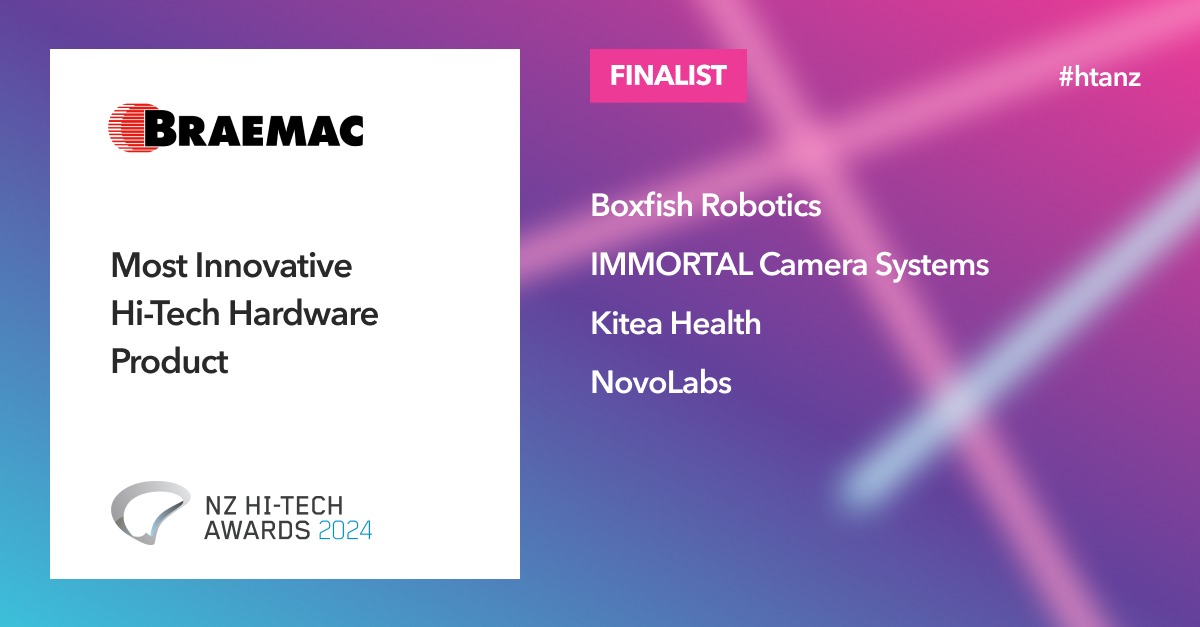 BRAEMAC

Most Innovative Hi-Tech Hardware Product

NZ HI-TECH AWARDS 2024

FINALIST

#htanz

Boxfish Robotics

IMMORTAL Camera Systems

Kitea Health

NovoLabs